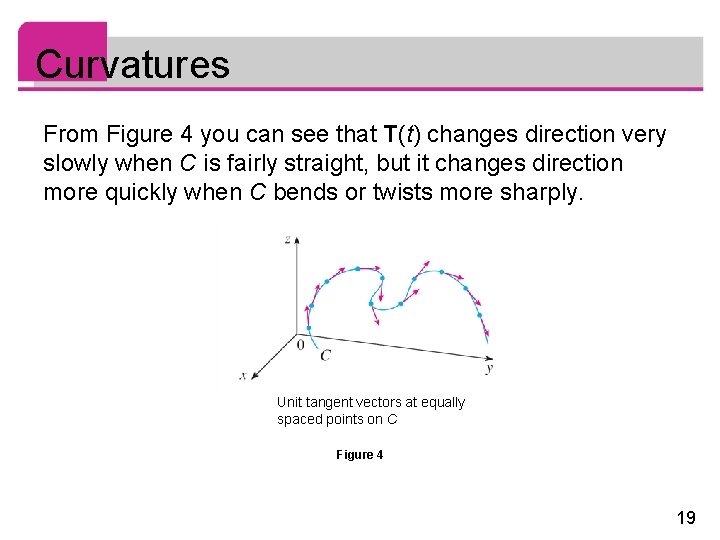 Curvatures

From Figure 4 you can see that $\mathbf{T}(t)$ changes direction very slowly when $C$ is fairly straight, but it changes direction more quickly when $C$ bends or twists more sharply.

$z$

$0$

$C$

$x$

$y$

Unit tangent vectors at equally spaced points on $C$

Figure 4

19